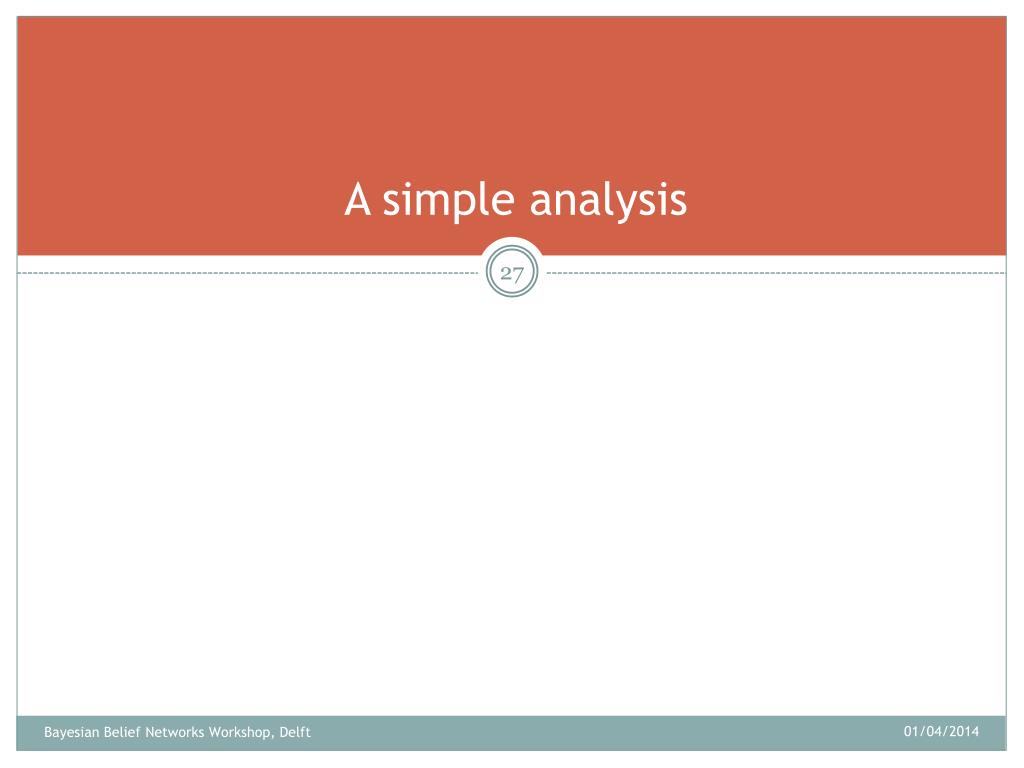 A simple analysis

27

Bayesian Belief Networks Workshop, Delft

01/04/2014